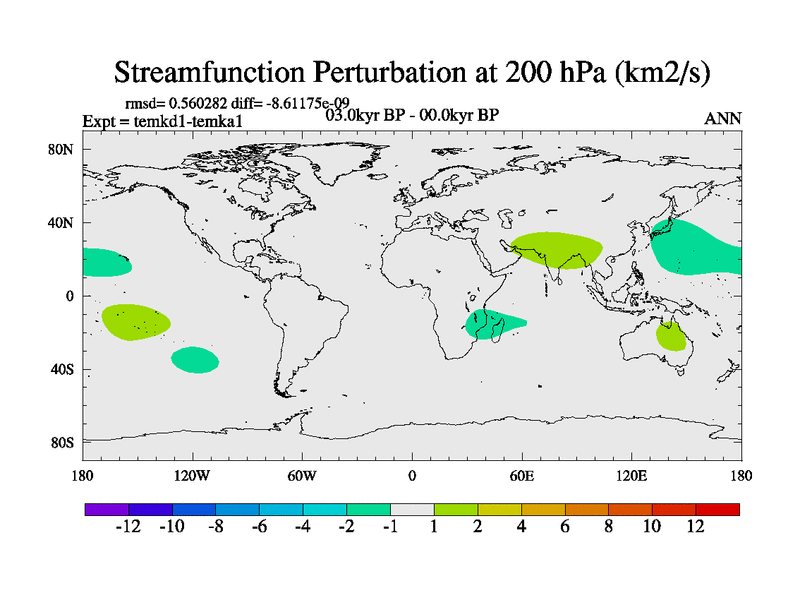 Streamfunction Perturbation at 200 hPa (km2/s)

rmsd= 0.560282 diff= -8.61175e-09
Expt = temkd1-temka1
03.0kyr BP - 00.0kyr BP
ANN

80N
40N
0
40S
80S

180 120W 60W 0 60E 120E 180

-12 -10 -8 -6 -4 -2 -1 1 2 4 6 8 10 12